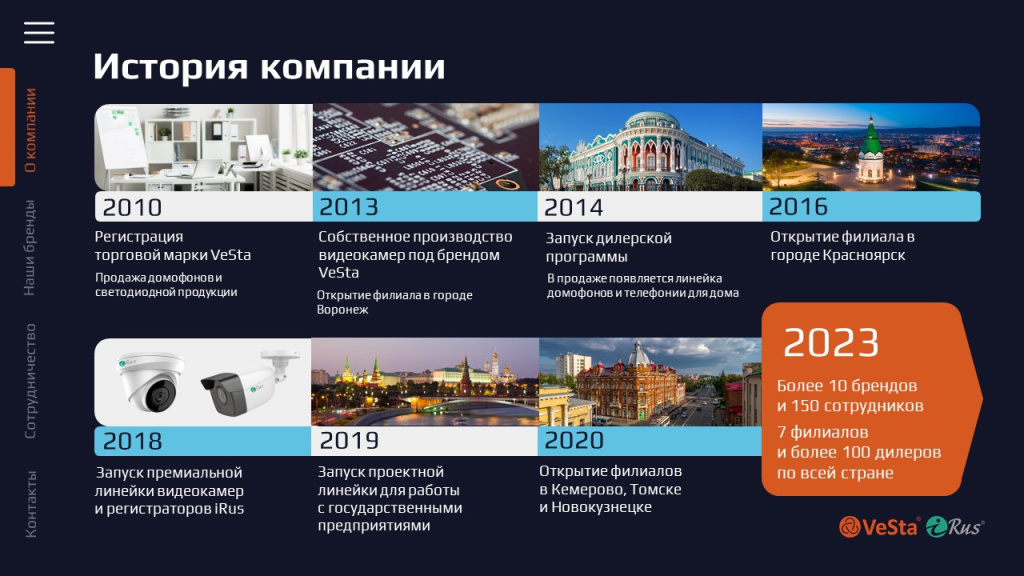 О компании
Наши бренды
Сотрудничество
Контакты

История компании

2010
Регистрация торговой марки VeSta
Продажа домофонов и светодиодной продукции

2013
Собственное производство видеокамер под брендом VeSta
Открытие филиала в городе Воронеж

2014
Запуск дилерской программы
В продаже появляется линейка домофонов и телефонии для дома

2016
Открытие филиала в городе Красноярск

2018
Запуск премиальной линейки видеокамер и регистраторов iRus

2019
Запуск проектной линейки для работы с государственными предприятиями

2020
Открытие филиалов в Кемерово, Томске и Новокузнецке

2023
Более 10 брендов и 150 сотрудников
7 филиалов и более 100 дилеров по всей стране

VeSta iRus